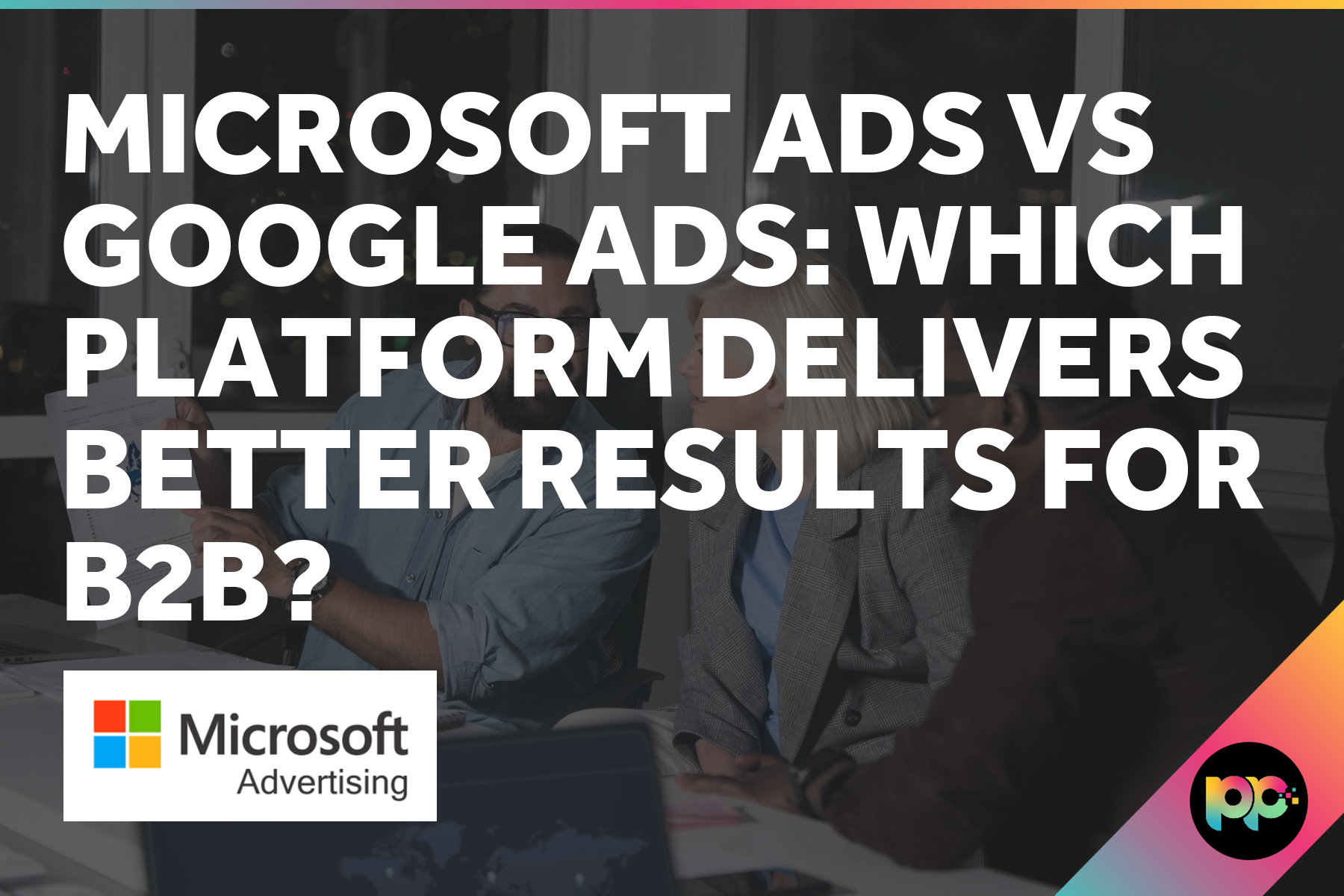 MICROSOFT ADS VS GOOGLE ADS: WHICH PLATFORM DELIVERS BETTER RESULTS FOR B2B?

Microsoft
Advertising

pp